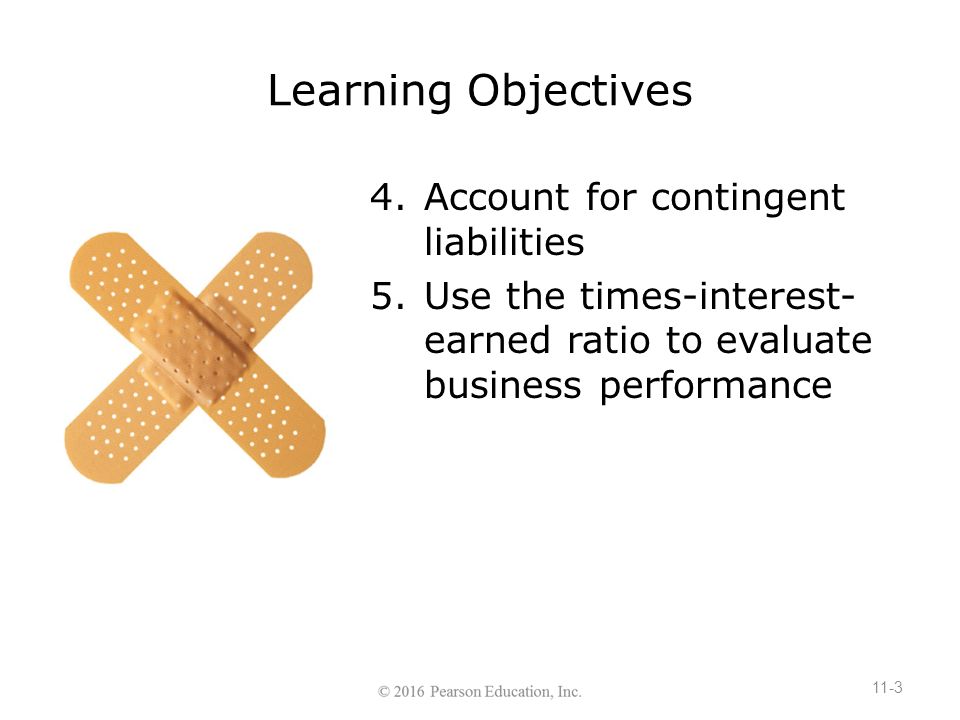 Learning Objectives

4. Account for contingent liabilities
5. Use the times-interest-earned ratio to evaluate business performance

© 2016 Pearson Education, Inc.

11-3